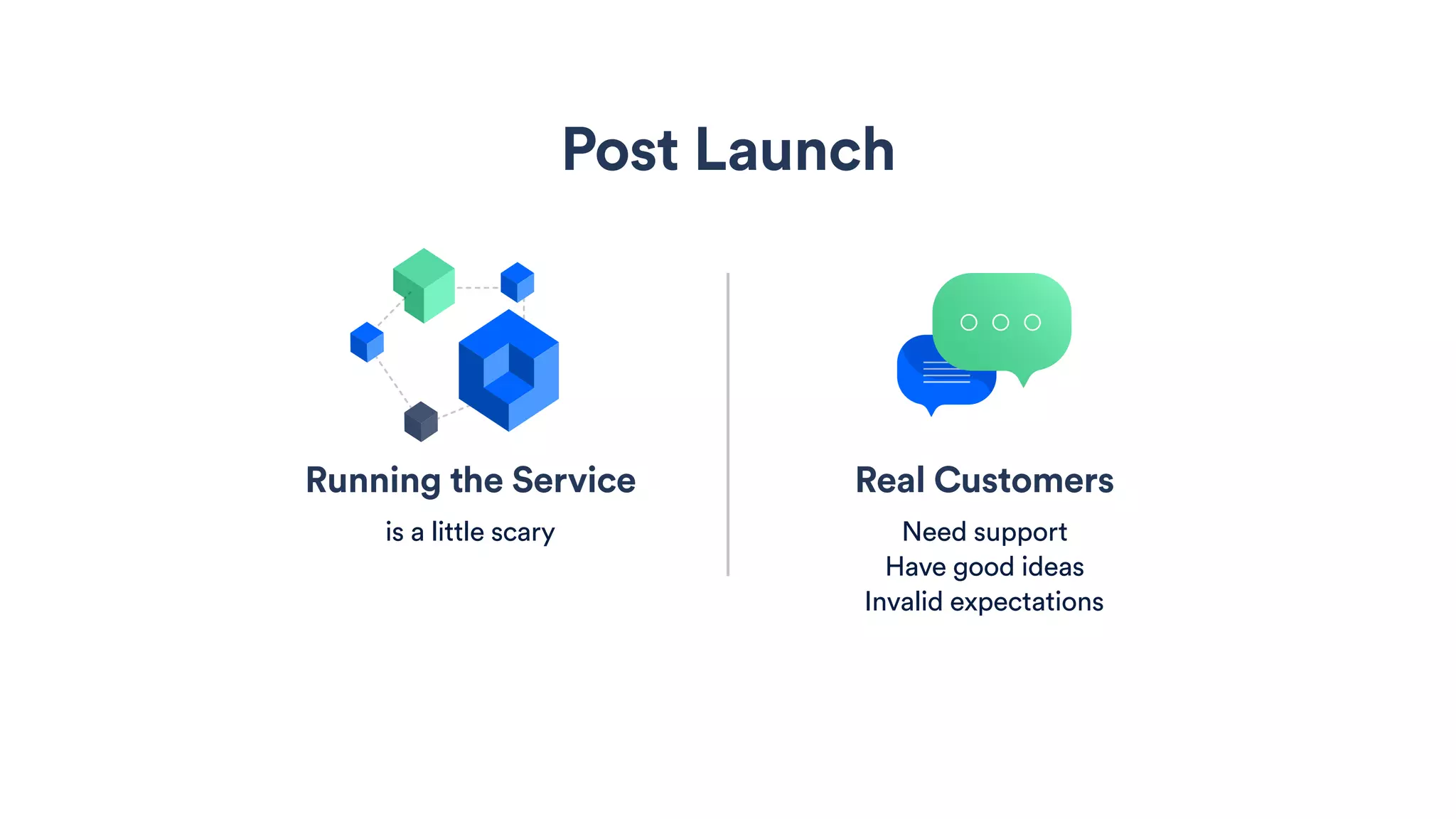 Post Launch

Running the Service

is a little scary

Real Customers

Need support
Have good ideas
Invalid expectations